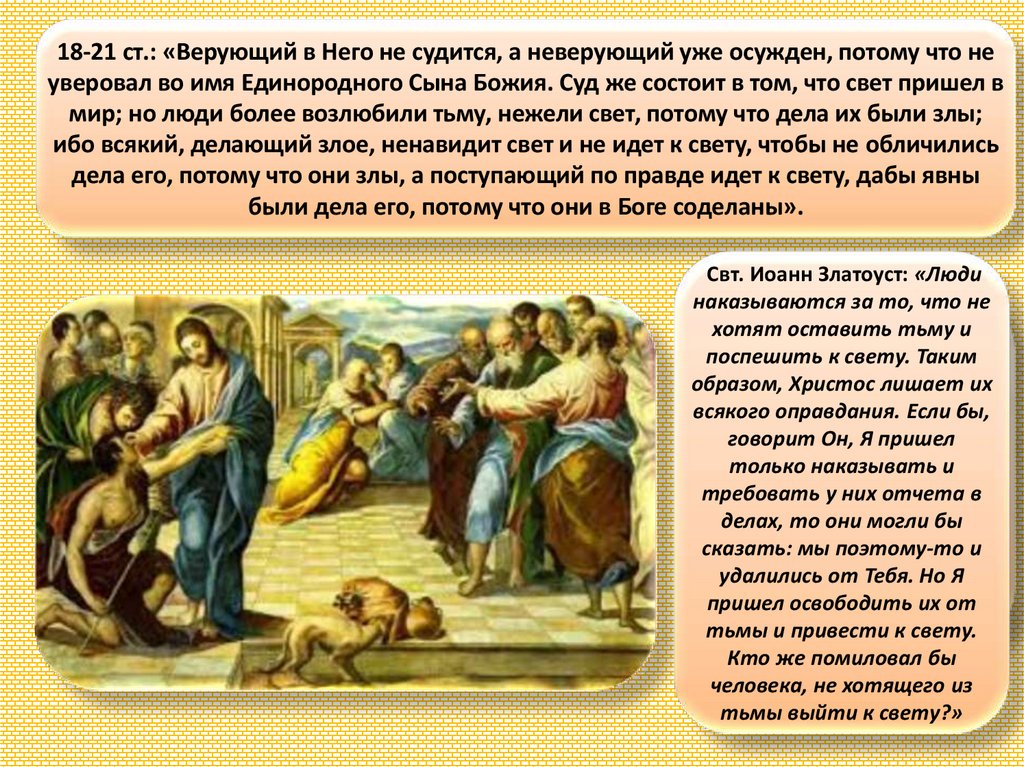 18-21 ст.: «Верующий в Него не судится, а неверующий уже осужден, потому что не уверовал во имя Единородного Сына Божия. Суд же состоит в том, что свет пришел в мир; но люди более возлюбили тьму, нежели свет, потому что дела их были злы; ибо всякий, делающий злое, ненавидит свет и не идет к свету, чтобы не обличились дела его, потому что они злы, а поступающий по правде идет к свету, дабы явны были дела его, потому что они в Боге соделаны».

Свт. Иоанн Златоуст: «Люди наказываются за то, что не хотят оставить тьму и поспешить к свету. Таким образом, Христос лишает их всякого оправдания. Если бы, говорит Он, Я пришел только наказывать и требовать у них отчета в делах, то они могли бы сказать: мы поэтому-то и удалились от Тебя. Но Я пришел освободить их от тьмы и привести к свету. Кто же помиловал бы человека, не хотящего из тьмы выйти к свету?»